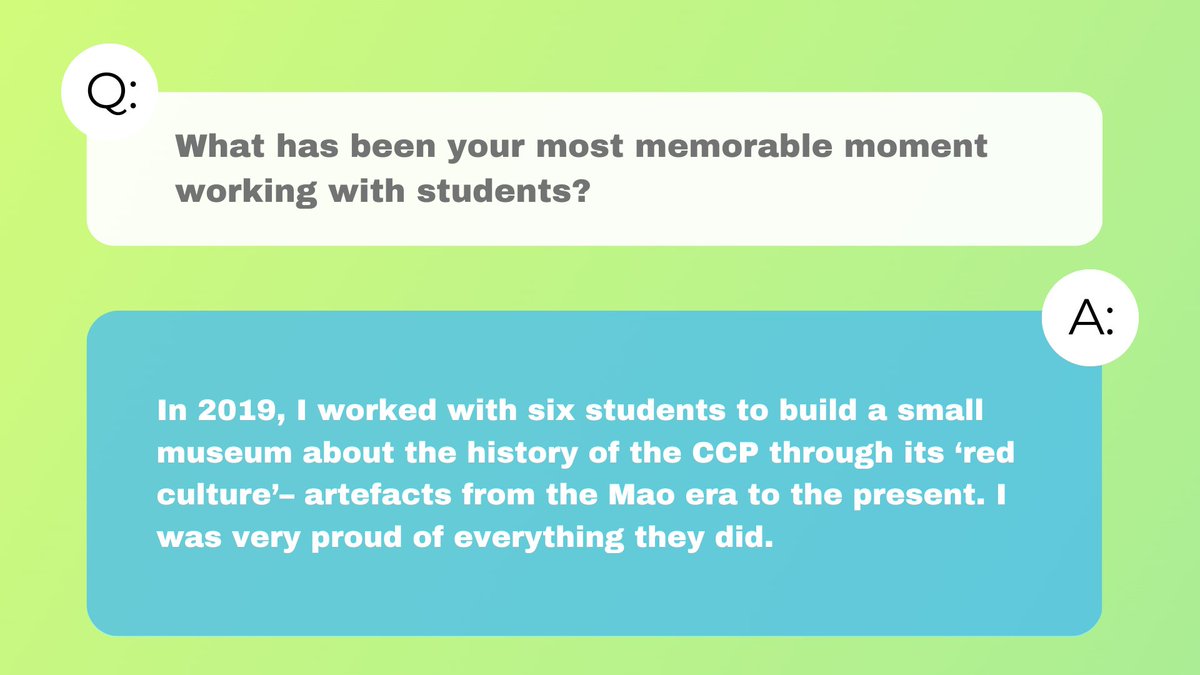 Q:

What has been your most memorable moment working with students?

A:

In 2019, I worked with six students to build a small museum about the history of the CCP through its ‘red culture’– artefacts from the Mao era to the present. I was very proud of everything they did.